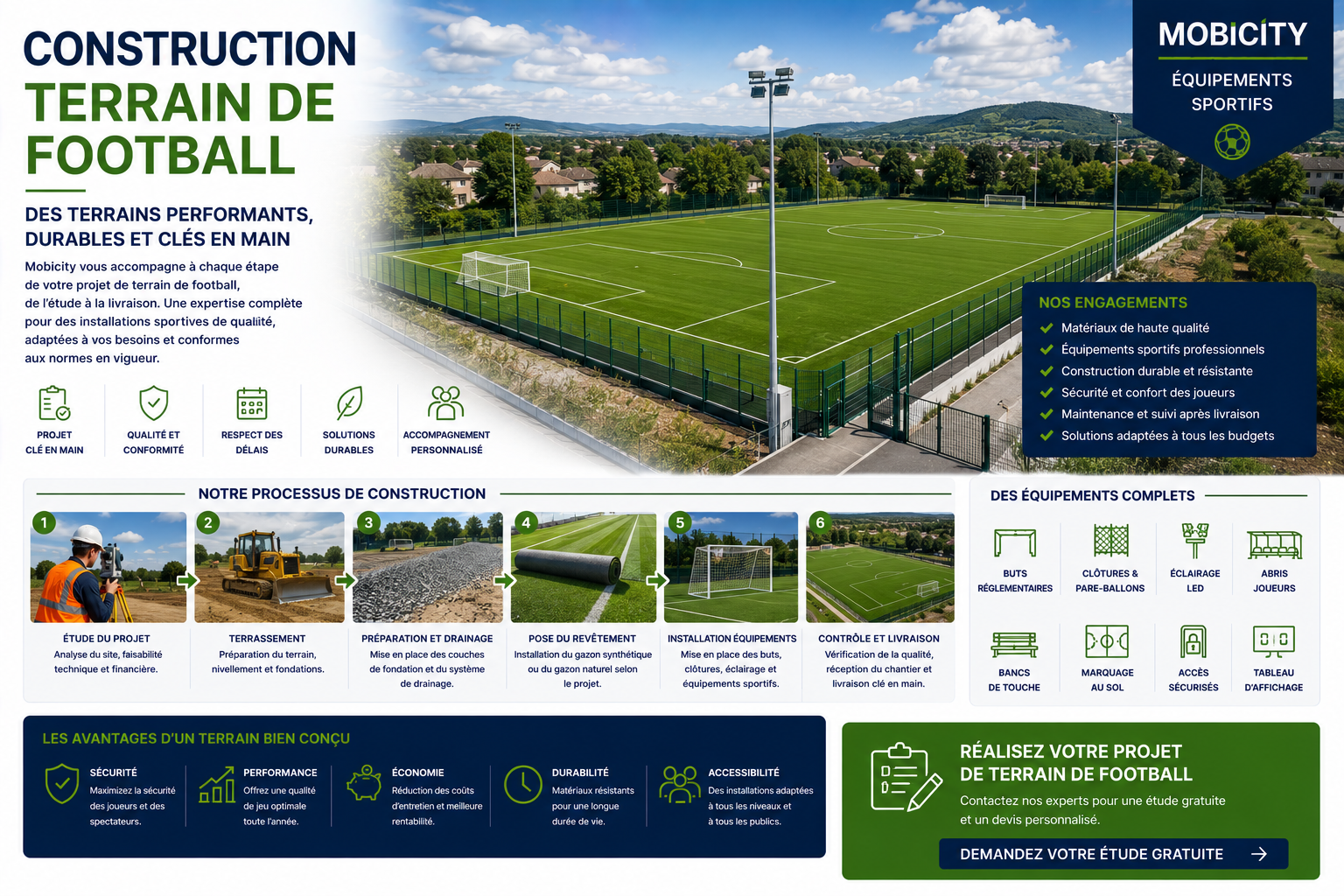 CONSTRUCTION
TERRAIN DE FOOTBALL

DES TERRAINS PERFORMANTS, DURABLES ET CLÉS EN MAIN

Mobicity vous accompagne à chaque étape de votre projet de terrain de football, de l'étude à la livraison. Une expertise complète pour des installations sportives de qualité, adaptées à vos besoins et conformes aux normes en vigueur.

PROJET CLÉ EN MAIN
QUALITÉ ET CONFORMITÉ
RESPECT DES DÉLAIS
SOLUTIONS DURABLES
ACCOMPAGNEMENT PERSONNALISÉ

MOBICITY
ÉQUIPEMENTS SPORTIFS

NOS ENGAGEMENTS
Matériaux de haute qualité
Équipements sportifs professionnels
Construction durable et résistante
Sécurité et confort des joueurs
Maintenance et suivi après livraison
Solutions adaptées à tous les budgets

NOTRE PROCESSUS DE CONSTRUCTION

1
ÉTUDE DU PROJET
Analyse du site, faisabilité technique et financière.

2
TERRASSEMENT
Préparation du terrain, nivellement et fondations.

3
PRÉPARATION ET DRAINAGE
Mise en place des couches de fondation et du système de drainage.

4
POSE DU REVÊTEMENT
Installation du gazon synthétique ou du gazon naturel selon le projet.

5
INSTALLATION ÉQUIPEMENTS
Mise en place des buts, clôtures, éclairage et équipements sportifs.

6
CONTRÔLE ET LIVRAISON
Vérification de la qualité, réception du chantier et livraison clé en main.

DES ÉQUIPEMENTS COMPLETS
BUTS RÉGLEMENTAIRES
CLÔTURES & PARE-BALLONS
ÉCLAIRAGE LED
ABRIS JOUEURS
BANCS DE TOUCHE
MARQUAGE AU SOL
ACCÈS SÉCURISÉS
TABLEAU D'AFFICHAGE

LES AVANTAGES D'UN TERRAIN BIEN CONÇU
SÉCURITÉ
Maximisez la sécurité des joueurs et des spectateurs.
PERFORMANCE
Offrez une qualité de jeu optimale toute l'année.
ÉCONOMIE
Réduction des coûts d'entretien et meilleure rentabilité.
DURABILITÉ
Matériaux résistants pour une longue durée de vie.
ACCESSIBILITÉ
Des installations adaptées à tous les niveaux et à tous les publics.

RÉALISEZ VOTRE PROJET DE TERRAIN DE FOOTBALL
Contactez nos experts pour une étude gratuite et un devis personnalisé.
DEMANDEZ VOTRE ÉTUDE GRATUITE